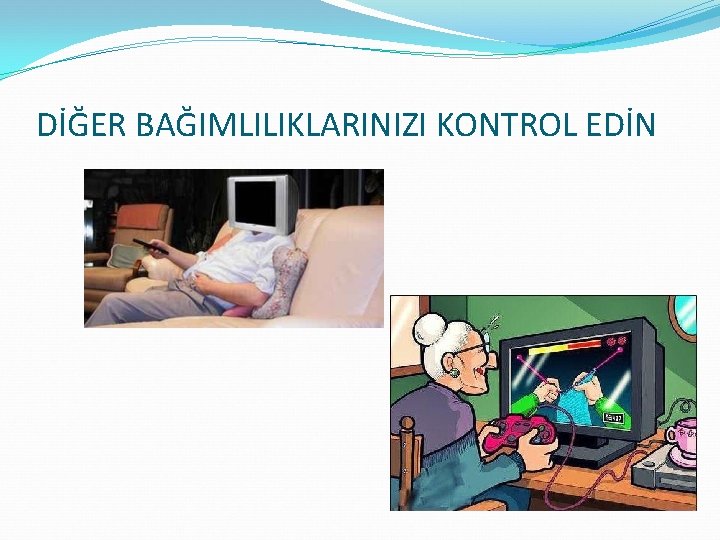 DİĞER BAĞIMLILIKLARINIZI KONTROL EDİN